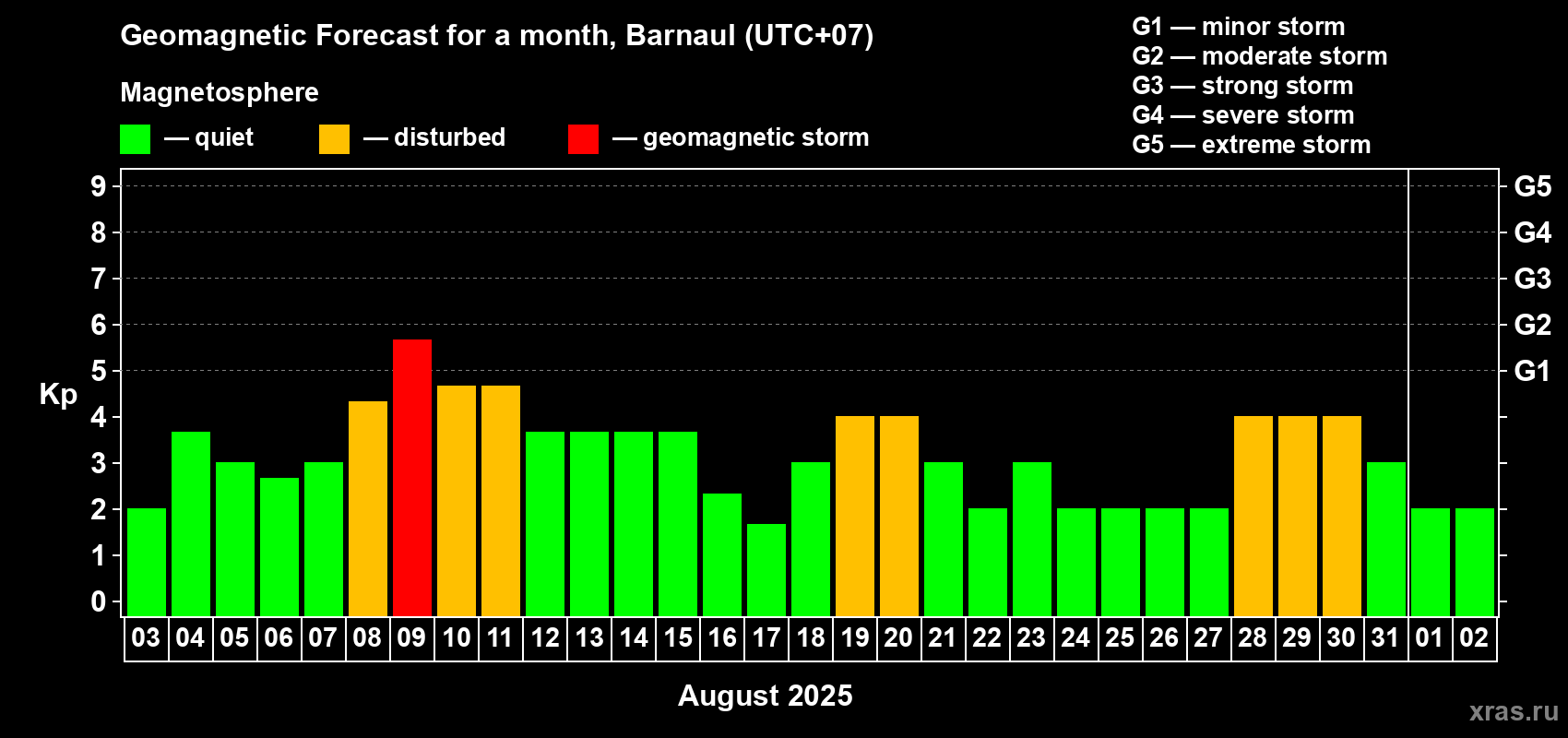 Geomagnetic Forecast for a month, Barnaul (UTC+07)

Magnetosphere

— quiet — disturbed — geomagnetic storm

G1 — minor storm
G2 — moderate storm
G3 — strong storm
G4 — severe storm
G5 — extreme storm

Kp

9 8 7 6 5 4 3 2 1 0

G5 G4 G3 G2 G1

03 04 05 06 07 08 09 10 11 12 13 14 15 16 17 18 19 20 21 22 23 24 25 26 27 28 29 30 31 01 02

August 2025

xras.ru